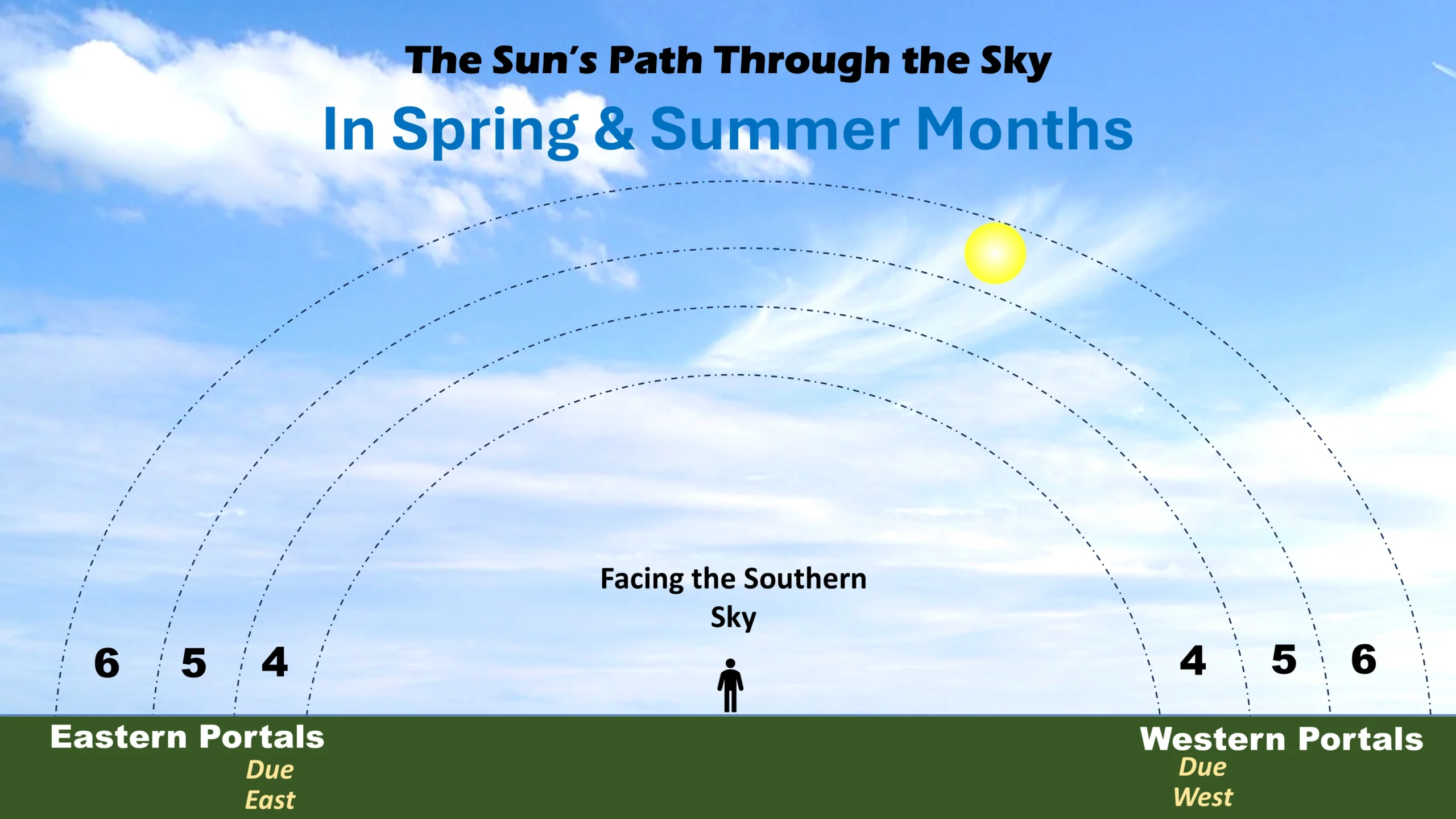 The Sun's Path Through the Sky

In Spring & Summer Months

Facing the Southern Sky

6 5 4

4 5 6

Eastern Portals
Due East

Western Portals
Due West